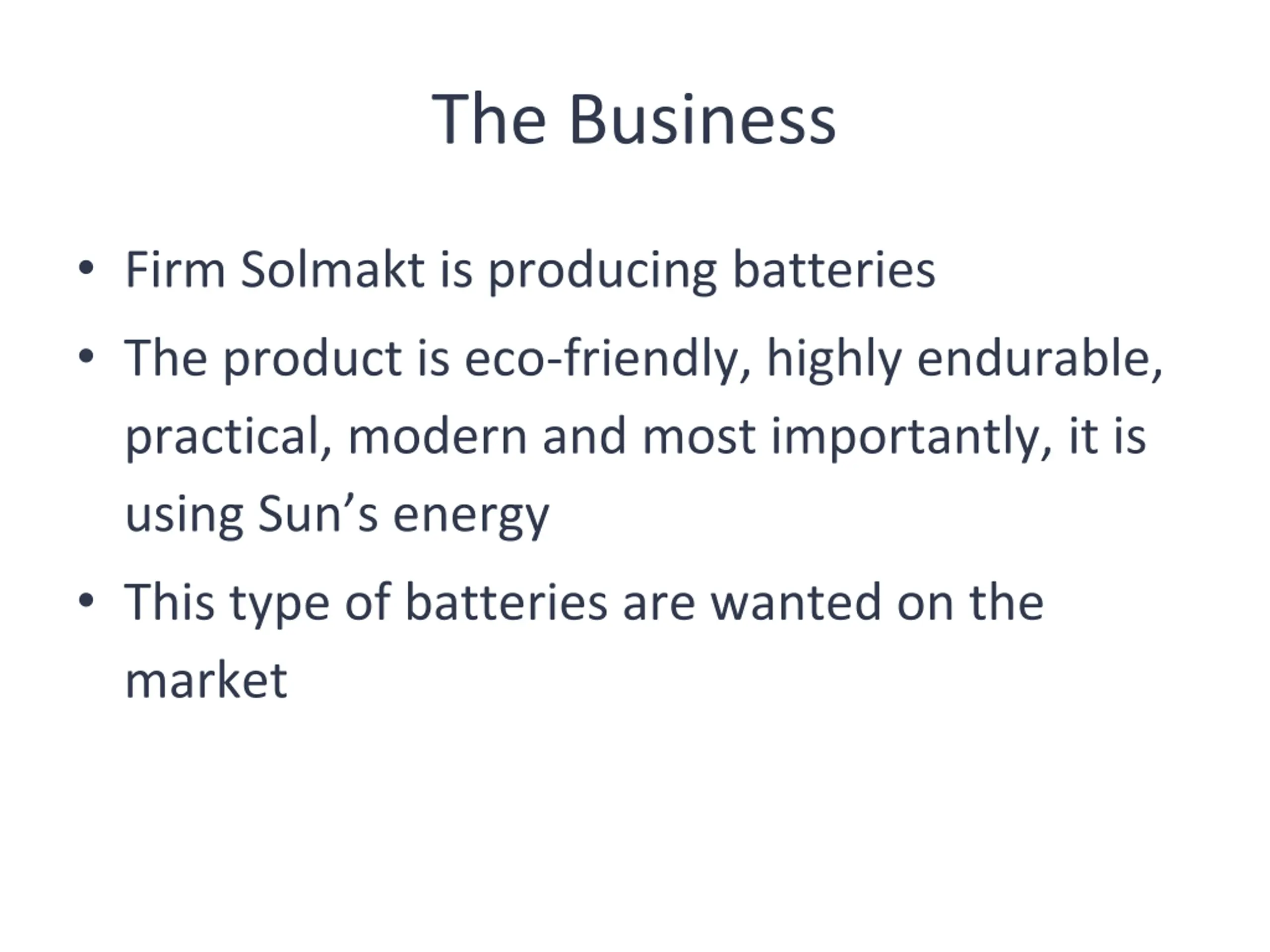 The Business

• Firm Solmakt is producing batteries
• The product is eco-friendly, highly endurable, practical, modern and most importantly, it is using Sun’s energy
• This type of batteries are wanted on the market